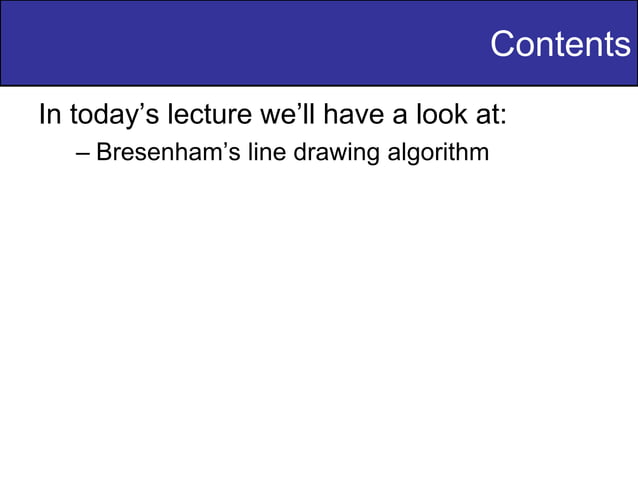 Contents

In today’s lecture we’ll have a look at:

– Bresenham’s line drawing algorithm